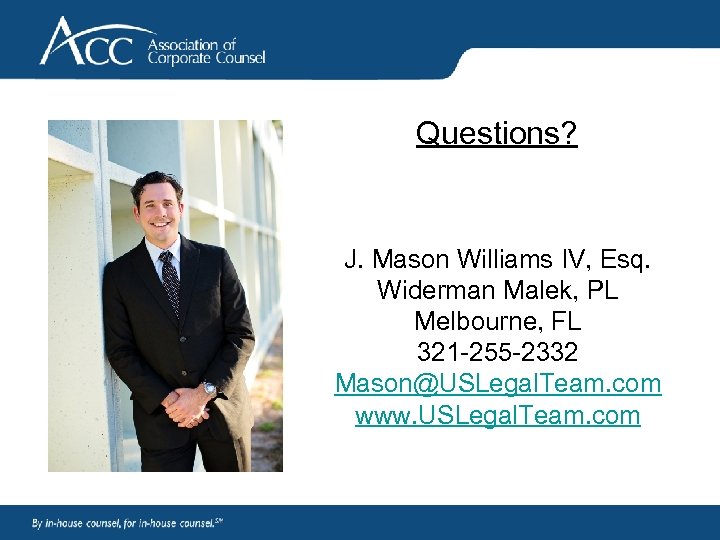 ACC Association of Corporate Counsel

Questions?

J. Mason Williams IV, Esq.
Widerman Malek, PL
Melbourne, FL
321-255-2332
Mason@USLegalTeam.com
www.USLegalTeam.com

By in-house counsel, for in-house counsel.SM